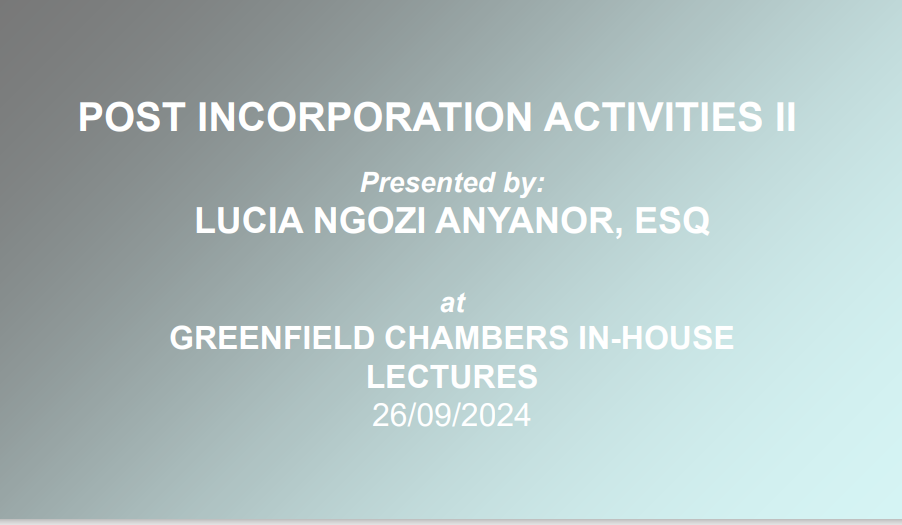 POST INCORPORATION ACTIVITIES II

Presented by:
LUCIA NGOZI ANYANOR, ESQ

at
GREENFIELD CHAMBERS IN-HOUSE LECTURES
26/09/2024